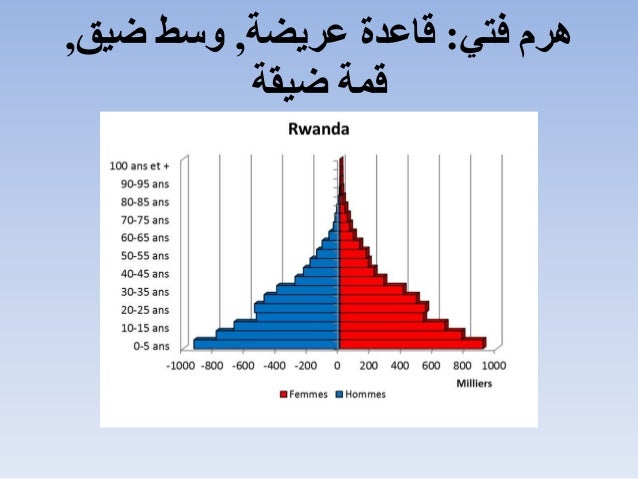 هرم فتي: قاعدة عريضة, وسط ضيق, قمة ضيقة

Rwanda

100 ans et +
90-95 ans
80-85 ans
70-75 ans
60-65 ans
50-55 ans
40-45 ans
30-35 ans
20-25 ans
10-15 ans
0-5 ans

-1000 -800 -600 -400 -200 0 200 400 600 800 1000

Milliers

Femmes Hommes